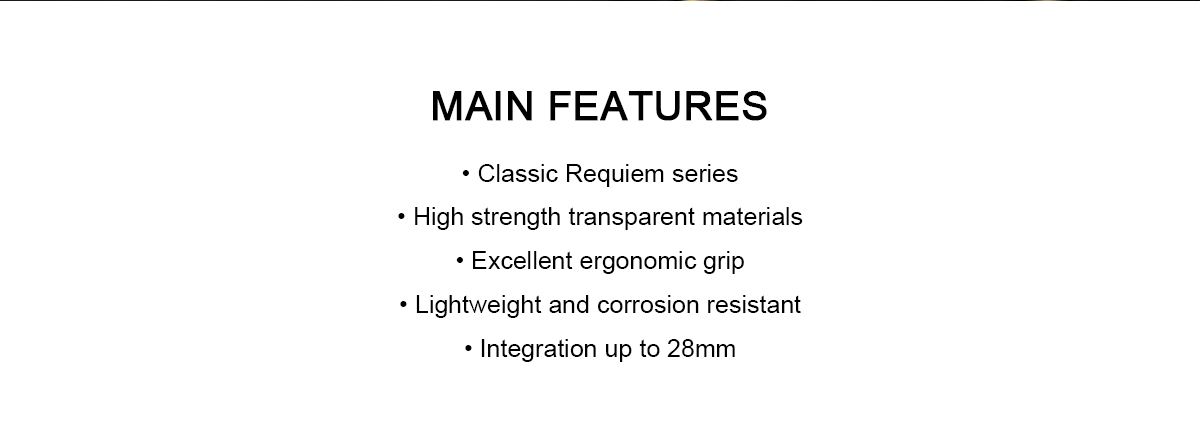 MAIN FEATURES

• Classic Requiem series

• High strength transparent materials

• Excellent ergonomic grip

• Lightweight and corrosion resistant

• Integration up to 28mm